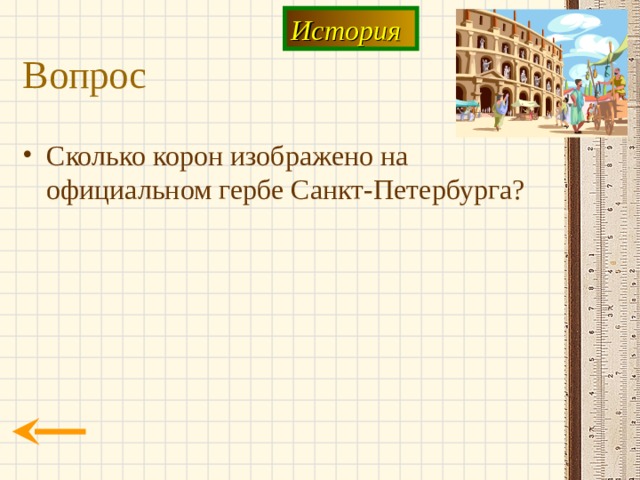 История

Вопрос

• Сколько корон изображено на официальном гербе Санкт-Петербурга?